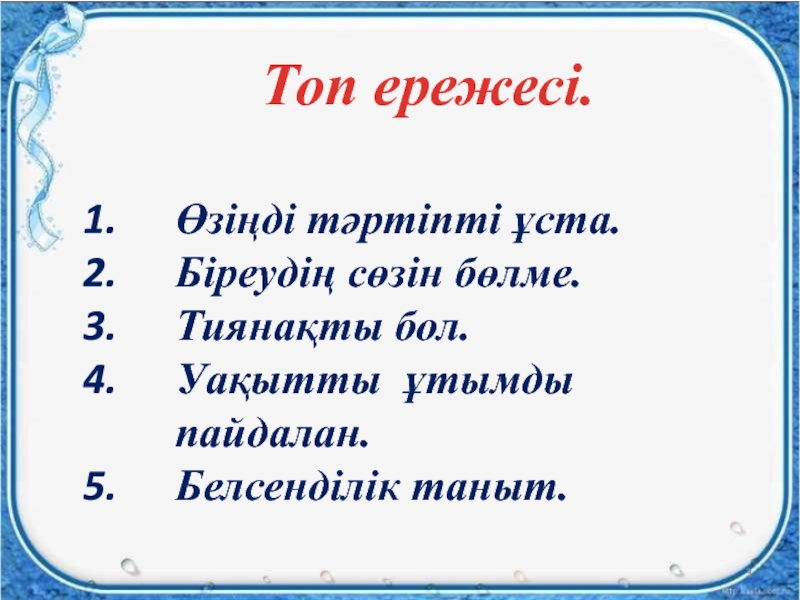 Топ ережесі.

1. Өзіңді тәртіпті ұста.
2. Біреудің сөзін бөлме.
3. Тиянақты бол.
4. Уақытты ұтымды пайдалан.
5. Белсенділік таныт.